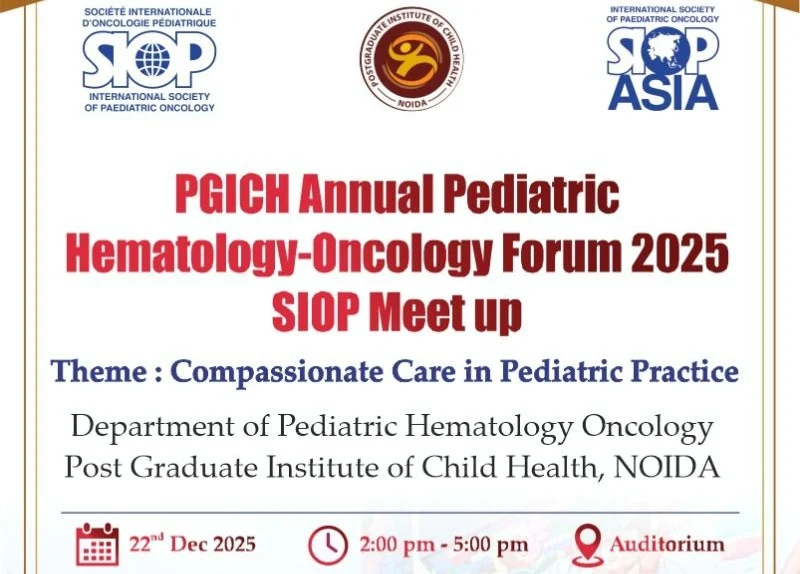 SOCIÉTÉ INTERNATIONALE D'ONCOLOGIE PÉDIATRIQUE
SIOP
INTERNATIONAL SOCIETY OF PAEDIATRIC ONCOLOGY

POSTGRADUATE INSTITUTE OF CHILD HEALTH
NOIDA

INTERNATIONAL SOCIETY OF PAEDIATRIC ONCOLOGY
SIOP
ASIA

PGICH Annual Pediatric Hematology-Oncology Forum 2025
SIOP Meet up

Theme : Compassionate Care in Pediatric Practice

Department of Pediatric Hematology Oncology
Post Graduate Institute of Child Health, NOIDA

22$^{nd}$ Dec 2025

2:00 pm - 5:00 pm

Auditorium